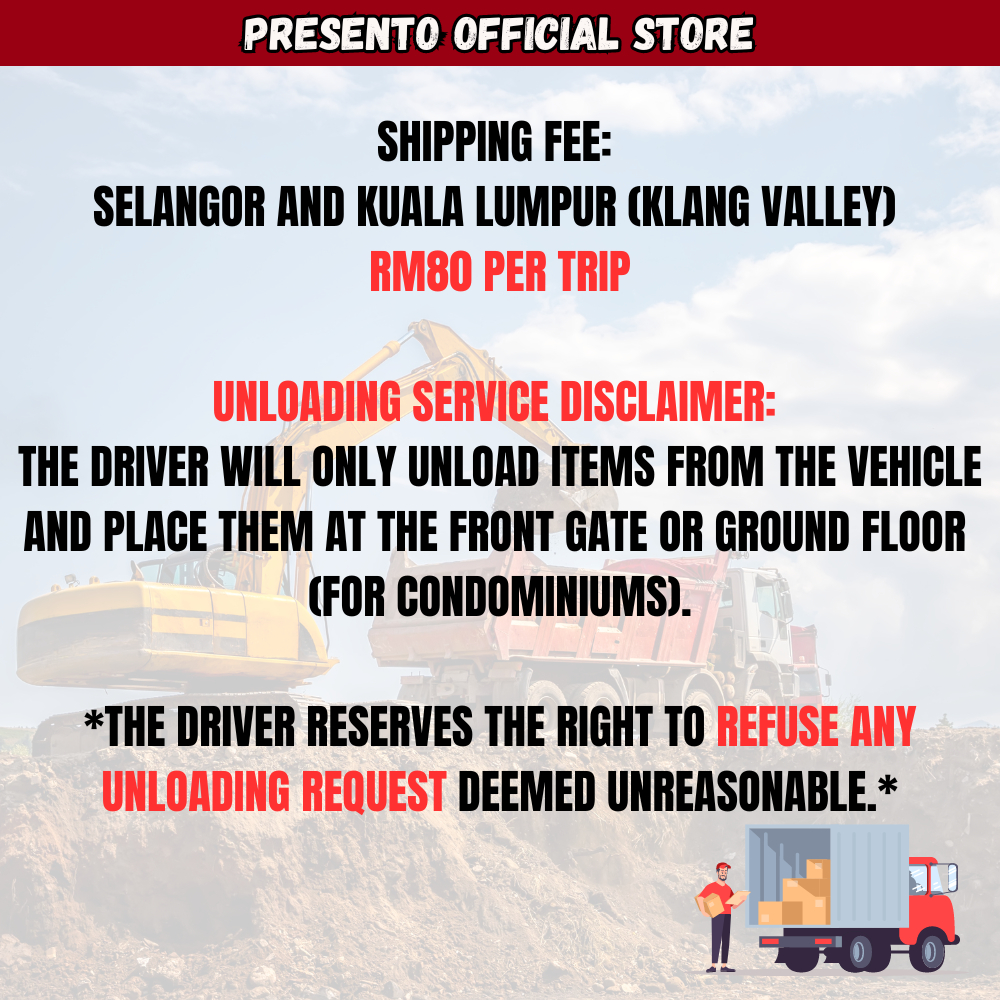 PRESENTO OFFICIAL STORE

SHIPPING FEE:
SELANGOR AND KUALA LUMPUR (KLANG VALLEY)
RM80 PER TRIP

UNLOADING SERVICE DISCLAIMER:
THE DRIVER WILL ONLY UNLOAD ITEMS FROM THE VEHICLE AND PLACE THEM AT THE FRONT GATE OR GROUND FLOOR (FOR CONDOMINIUMS).

*THE DRIVER RESERVES THE RIGHT TO REFUSE ANY UNLOADING REQUEST DEEMED UNREASONABLE.*